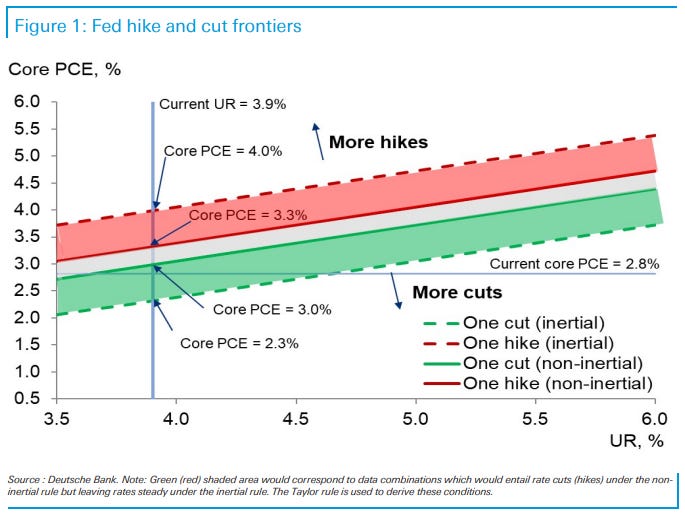 Figure 1: Fed hike and cut frontiers

Core PCE, %

6.0
5.5
5.0
4.5
4.0
3.5
3.0
2.5
2.0
1.5
1.0
0.5

Current UR = 3.9%

More hikes

Core PCE = 4.0%

Core PCE = 3.3%

Current core PCE = 2.8%

More cuts

Core PCE = 3.0%

Core PCE = 2.3%

One cut (inertial)
One hike (inertial)
One cut (non-inertial)
One hike (non-inertial)

3.5
4.0
4.5
5.0
5.5
6.0

UR, %

Source : Deutsche Bank. Note: Green (red) shaded area would correspond to data combinations which would entail rate cuts (hikes) under the non-inertial rule but leaving rates steady under the inertial rule. The Taylor rule is used to derive these conditions.